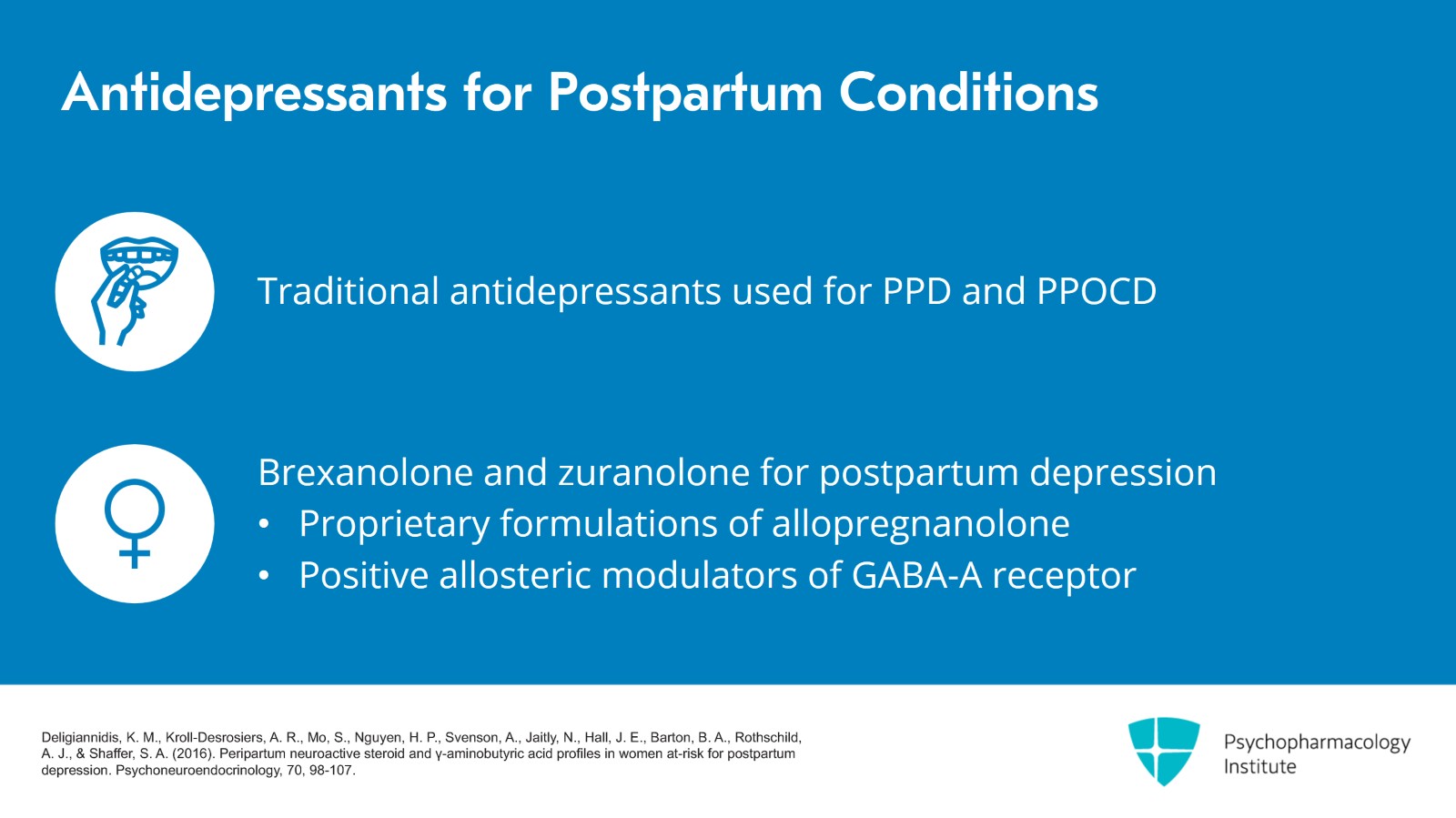 Antidepressants for Postpartum Conditions

Traditional antidepressants used for PPD and PPOCD

Brexanolone and zuranolone for postpartum depression
• Proprietary formulations of allopregnanolone
• Positive allosteric modulators of GABA-A receptor

Deligiannidis, K. M., Kroll-Desrosiers, A. R., Mo, S., Nguyen, H. P., Svenson, A., Jaitly, N., Hall, J. E., Barton, B. A., Rothschild, A. J., & Shaffer, S. A. (2016). Peripartum neuroactive steroid and γ-aminobutyric acid profiles in women at-risk for postpartum depression. Psychoneuroendocrinology, 70, 98-107.

Psychopharmacology Institute